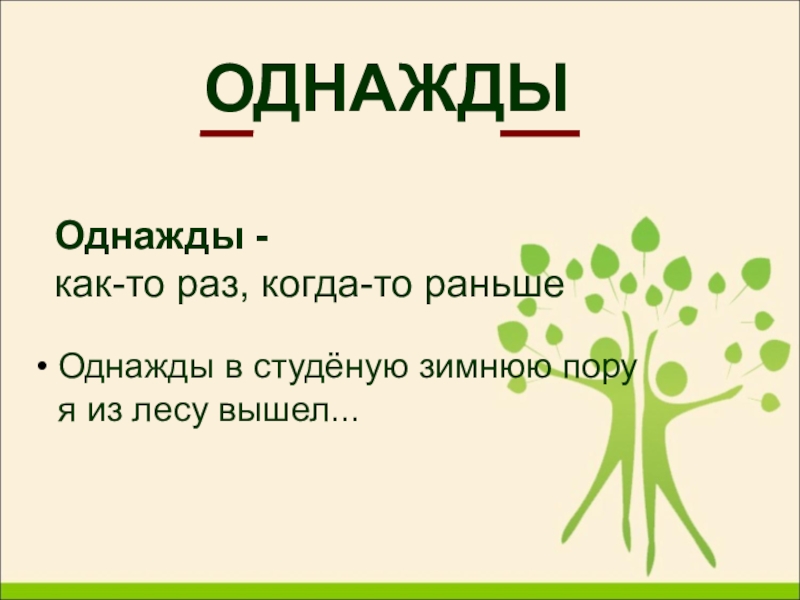 ОДНАЖДЫ

Однажды -
как-то раз, когда-то раньше

• Однажды в студёную зимнюю пору я из лесу вышел...